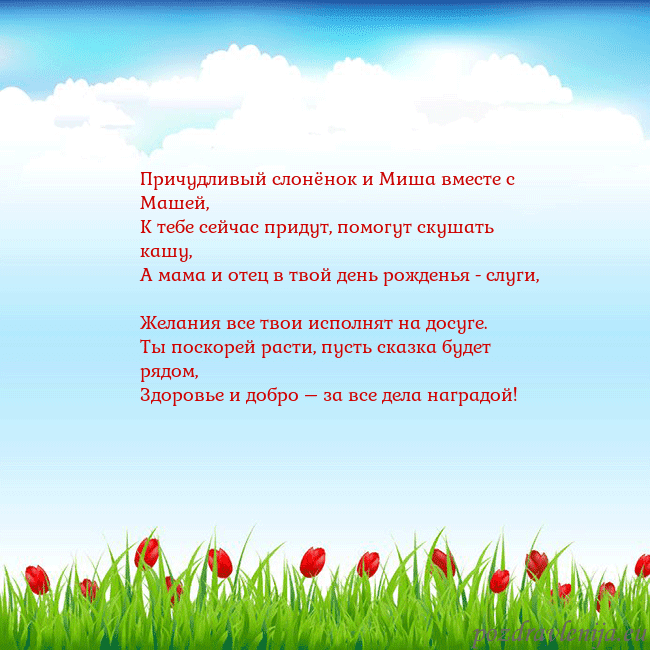 Причудливый слонёнок и Миша вместе с Машей,
К тебе сейчас придут, помогут скушать кашу,
А мама и отец в твой день рожденья - слуги,

Желания все твои исполнят на досуге.
Ты поскорей расти, пусть сказка будет рядом,
Здоровье и добро — за все дела наградой!

pozdravlenija.eu